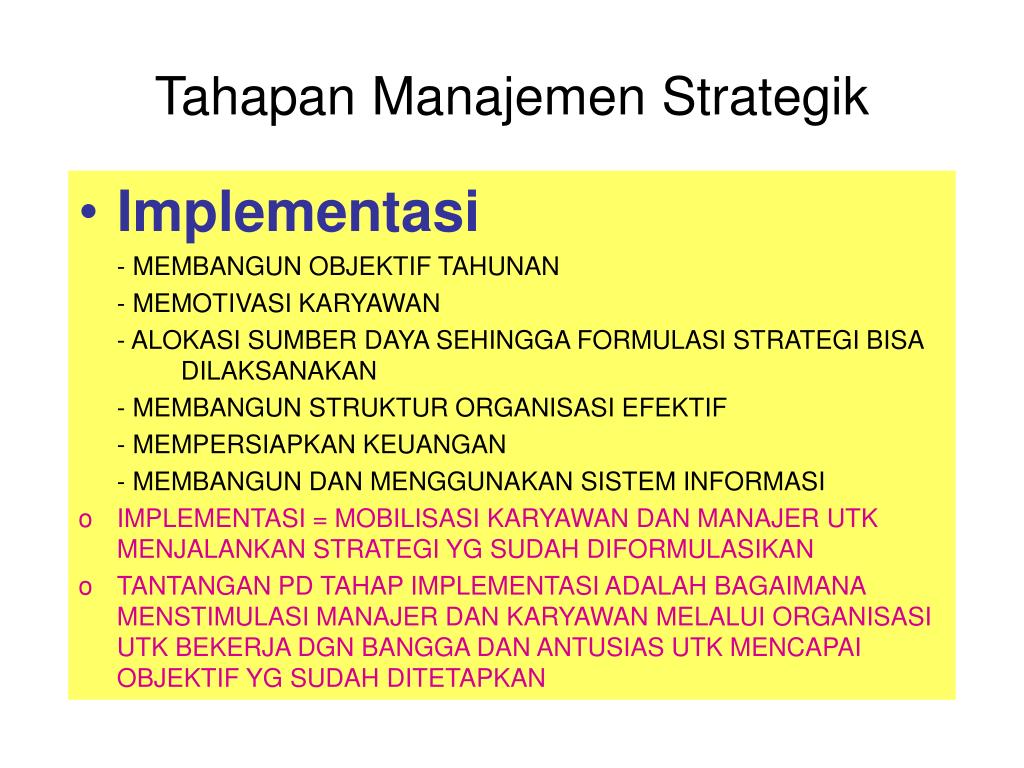 Tahapan Manajemen Strategik

• Implementasi

- MEMBANGUN OBJEKTIF TAHUNAN

- MEMOTIVASI KARYAWAN

- ALOKASI SUMBER DAYA SEHINGGA FORMULASI STRATEGI BISA DILAKSANAKAN

- MEMBANGUN STRUKTUR ORGANISASI EFEKTIF

- MEMPERSIAPKAN KEUANGAN

- MEMBANGUN DAN MENGGUNAKAN SISTEM INFORMASI

o IMPLEMENTASI = MOBILISASI KARYAWAN DAN MANAJER UTK MENJALANKAN STRATEGI YG SUDAH DIFORMULASIKAN

o TANTANGAN PD TAHAP IMPLEMENTASI ADALAH BAGAIMANA MENSTIMULASI MANAJER DAN KARYAWAN MELALUI ORGANISASI UTK BEKERJA DGN BANGGA DAN ANTUSIAS UTK MENCAPAI OBJEKTIF YG SUDAH DITETAPKAN